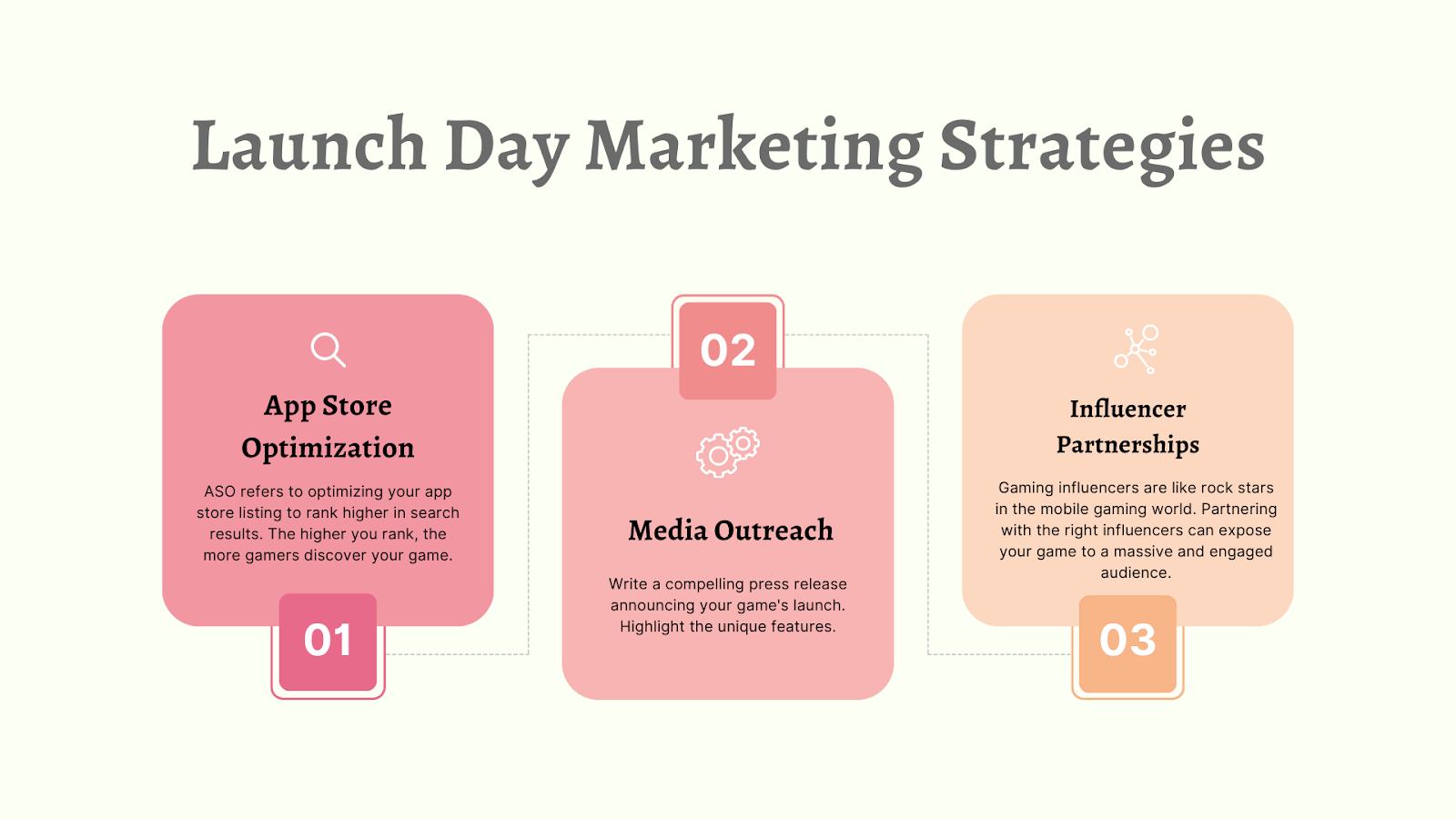 Launch Day Marketing Strategies

App Store Optimization

ASO refers to optimizing your app store listing to rank higher in search results. The higher you rank, the more gamers discover your game.

01

02

Media Outreach

Write a compelling press release announcing your game's launch. Highlight the unique features.

Influencer Partnerships

Gaming influencers are like rock stars in the mobile gaming world. Partnering with the right influencers can expose your game to a massive and engaged audience.

03